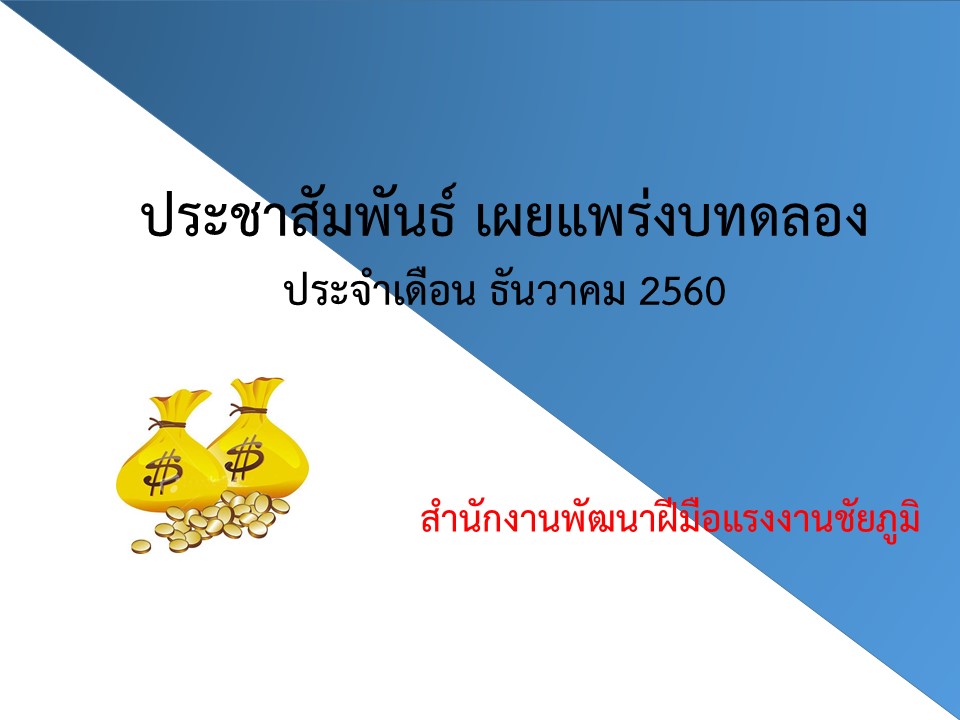 ประชาสัมพันธ์ เผยแพร่งบทดลอง
ประจำเดือน ธันวาคม 2560

$ $

สำนักงานพัฒนาฝีมือแรงงานชัยภูมิ